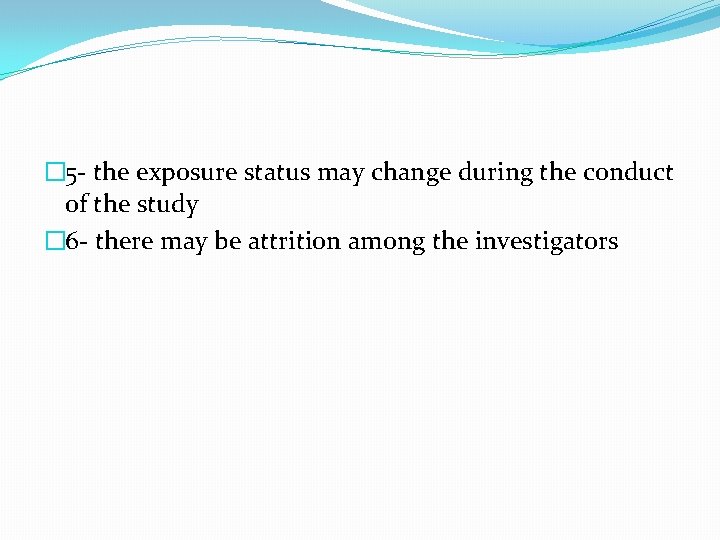 5- the exposure status may change during the conduct of the study

6- there may be attrition among the investigators